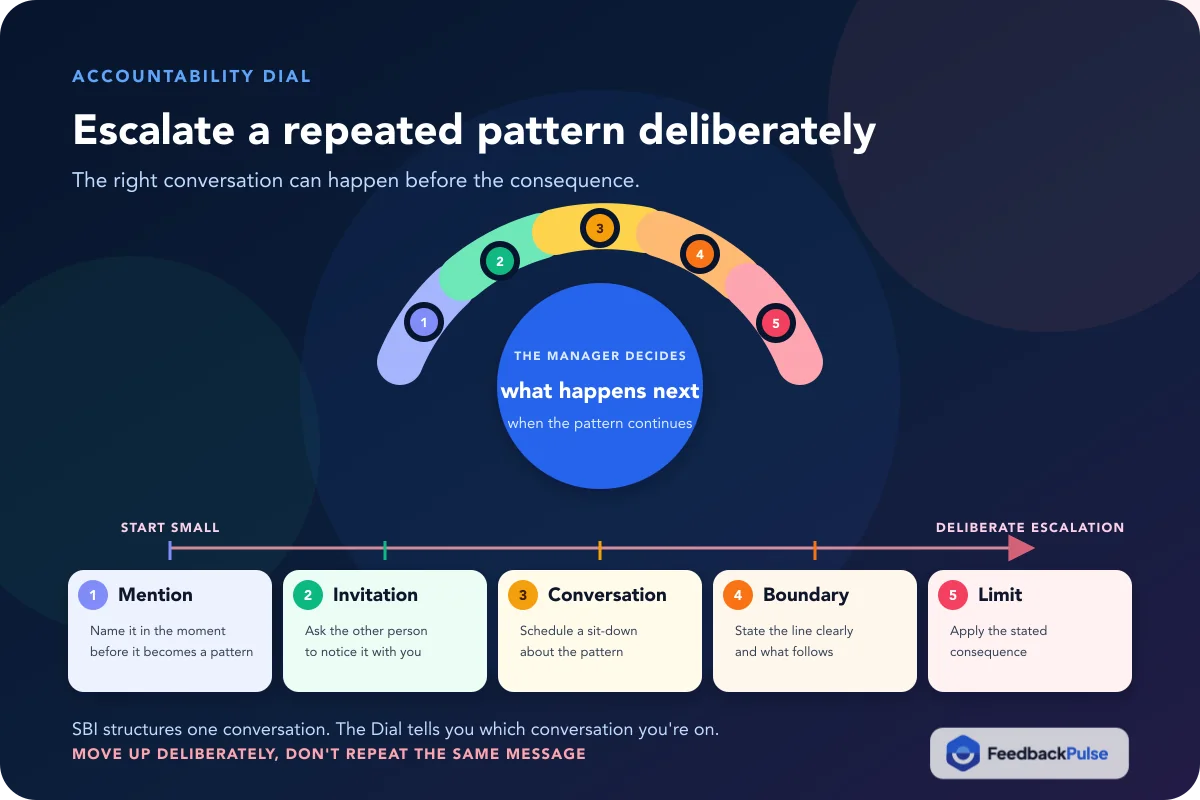 ACCOUNTABILITY DIAL

Escalate a repeated pattern deliberately

The right conversation can happen before the consequence.

1 2 3 4 5

THE MANAGER DECIDES
what happens next
when the pattern continues

START SMALL

DELIBERATE ESCALATION

1 Mention
Name it in the moment before it becomes a pattern

2 Invitation
Ask the other person to notice it with you

3 Conversation
Schedule a sit-down about the pattern

4 Boundary
State the line clearly and what follows

5 Limit
Apply the stated consequence

SBI structures one conversation. The Dial tells you which conversation you're on.
MOVE UP DELIBERATELY, DON'T REPEAT THE SAME MESSAGE

FeedbackPulse